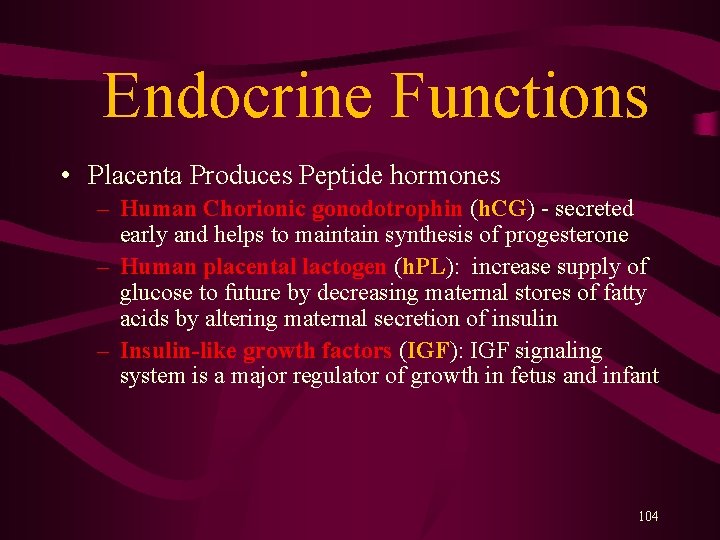 Endocrine Functions

• Placenta Produces Peptide hormones
– Human Chorionic gonodotrophin (hCG) - secreted early and helps to maintain synthesis of progesterone
– Human placental lactogen (hPL): increase supply of glucose to future by decreasing maternal stores of fatty acids by altering maternal secretion of insulin
– Insulin-like growth factors (IGF): IGF signaling system is a major regulator of growth in fetus and infant

104